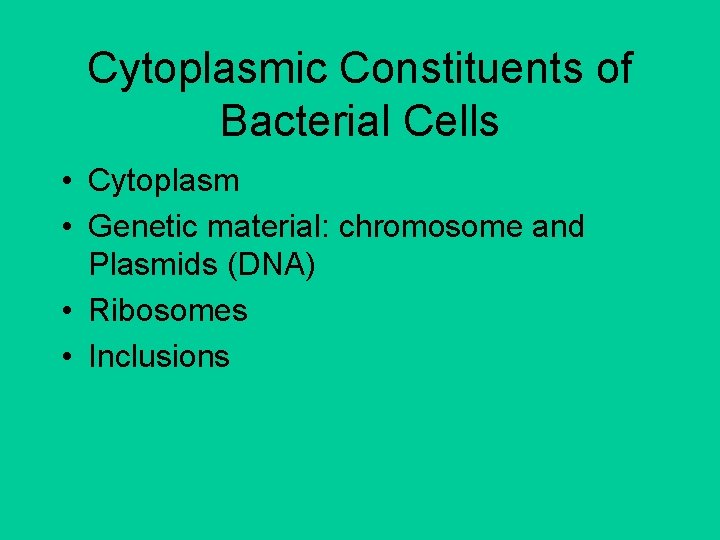 Cytoplasmic Constituents of Bacterial Cells

• Cytoplasm
• Genetic material: chromosome and Plasmids (DNA)
• Ribosomes
• Inclusions